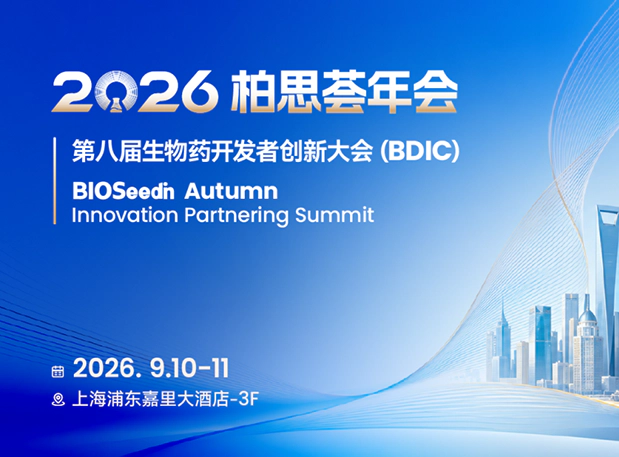 2026 柏思荟年会

第八届生物药开发者创新大会 (BDIC)

BIOSeedin Autumn
Innovation Partnering Summit

2026. 9.10-11
上海浦东嘉里大酒店-3F